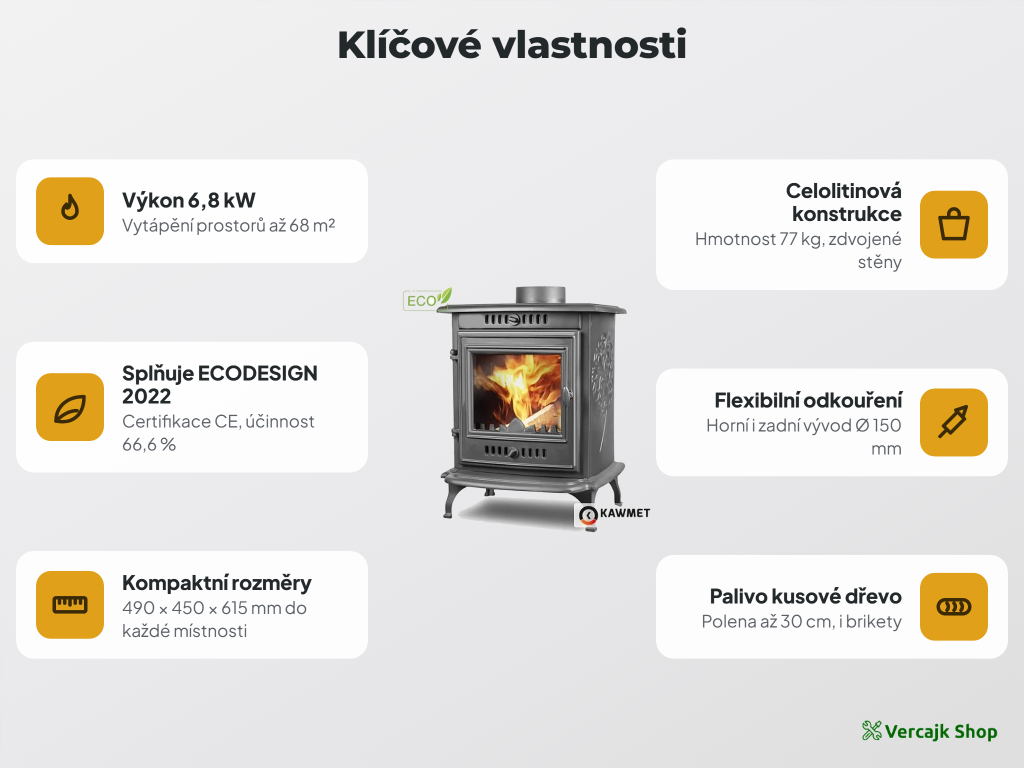 Klíčové vlastnosti

Výkon 6,8 kW
Vytápění prostorů až 68 m²

Splňuje ECODESIGN 2022
Certifikace CE, účinnost 66,6 %

Kompaktní rozměry
490 × 450 × 615 mm do každé místnosti

ECO

KAWMET

Celolitinová konstrukce
Hmotnost 77 kg, zdvojené stěny

Flexibilní odkouření
Horní i zadní vývod Ø 150 mm

Palivo kusové dřevo
Polena až 30 cm, i brikety

Vercajk Shop